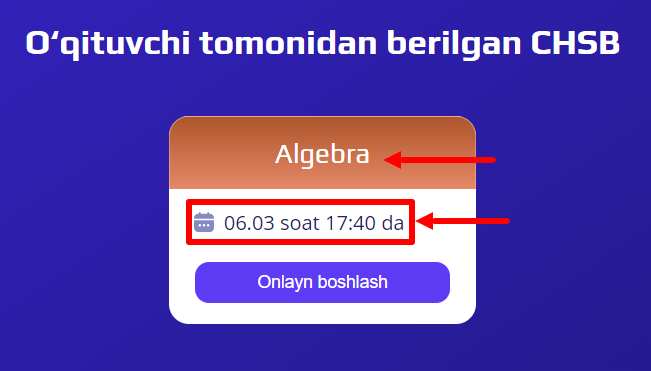 O‘qituvchi tomonidan berilgan CHSB

Algebra

06.03 soat 17:40 da

Onlayn boshlash